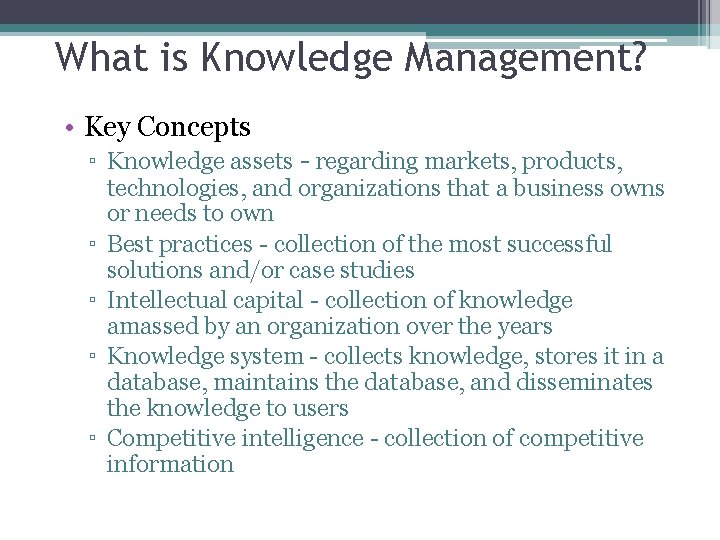 What is Knowledge Management?

• Key Concepts

▫ Knowledge assets – regarding markets, products, technologies, and organizations that a business owns or needs to own

▫ Best practices - collection of the most successful solutions and/or case studies

▫ Intellectual capital - collection of knowledge amassed by an organization over the years

▫ Knowledge system - collects knowledge, stores it in a database, maintains the database, and disseminates the knowledge to users

▫ Competitive intelligence - collection of competitive information